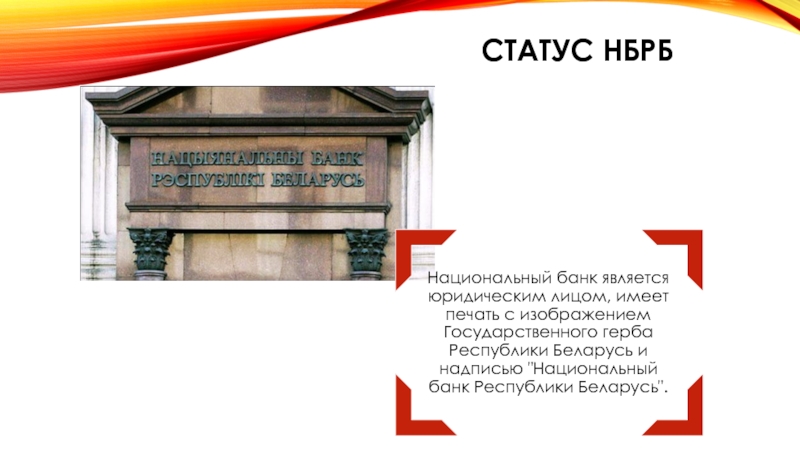 СТАТУС НБРБ

НАЦЫЯНАЛЬНЫ БАНК РЭСПУБЛІКІ БЕЛАРУСЬ

Национальный банк является юридическим лицом, имеет печать с изображением Государственного герба Республики Беларусь и надписью "Национальный банк Республики Беларусь".